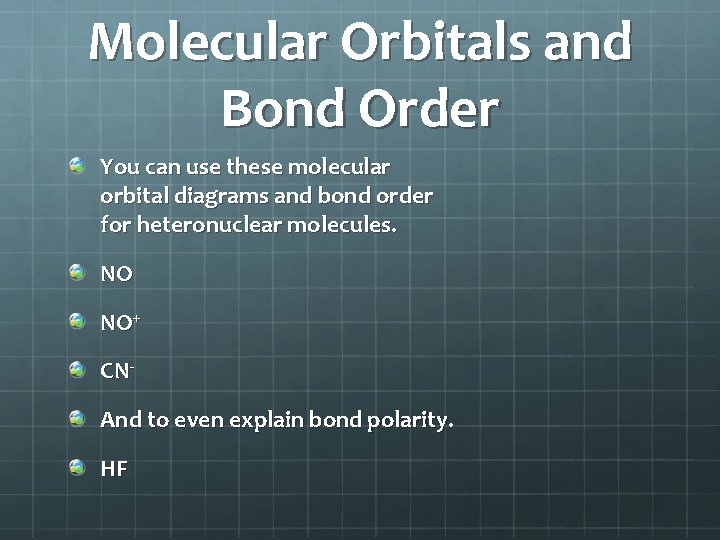 Molecular Orbitals and Bond Order

You can use these molecular orbital diagrams and bond order for heteronuclear molecules.

NO

$NO^+$

$CN^-$

And to even explain bond polarity.

HF